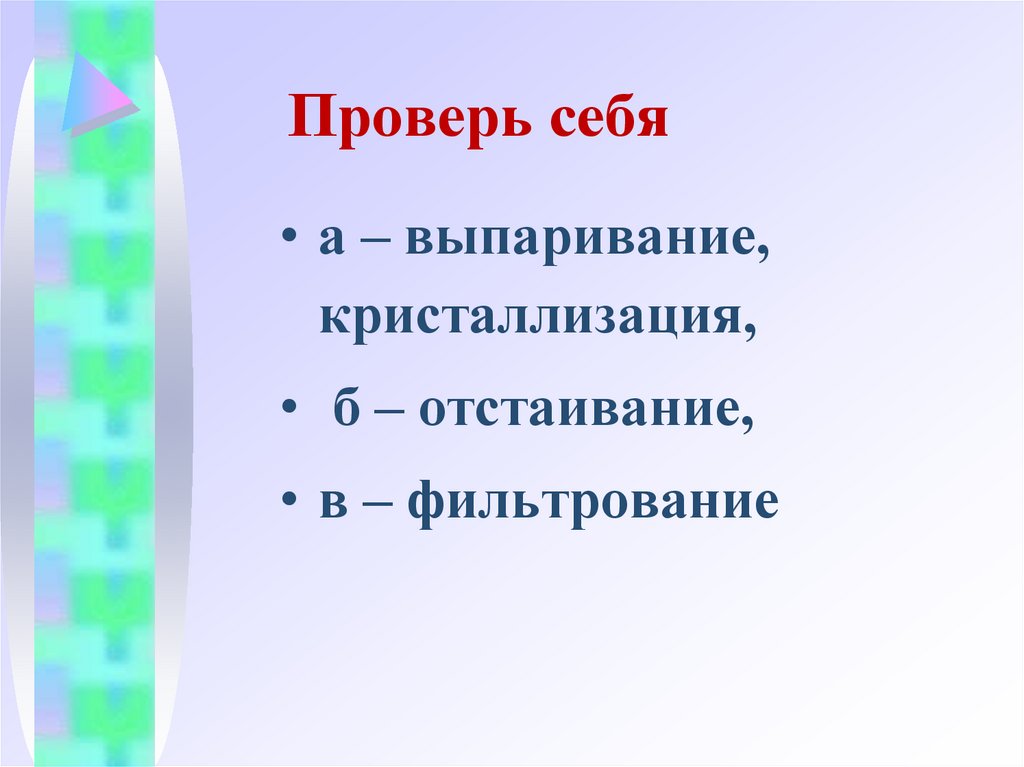 Проверь себя

• а – выпаривание, кристаллизация,
• б – отстаивание,
• в – фильтрование